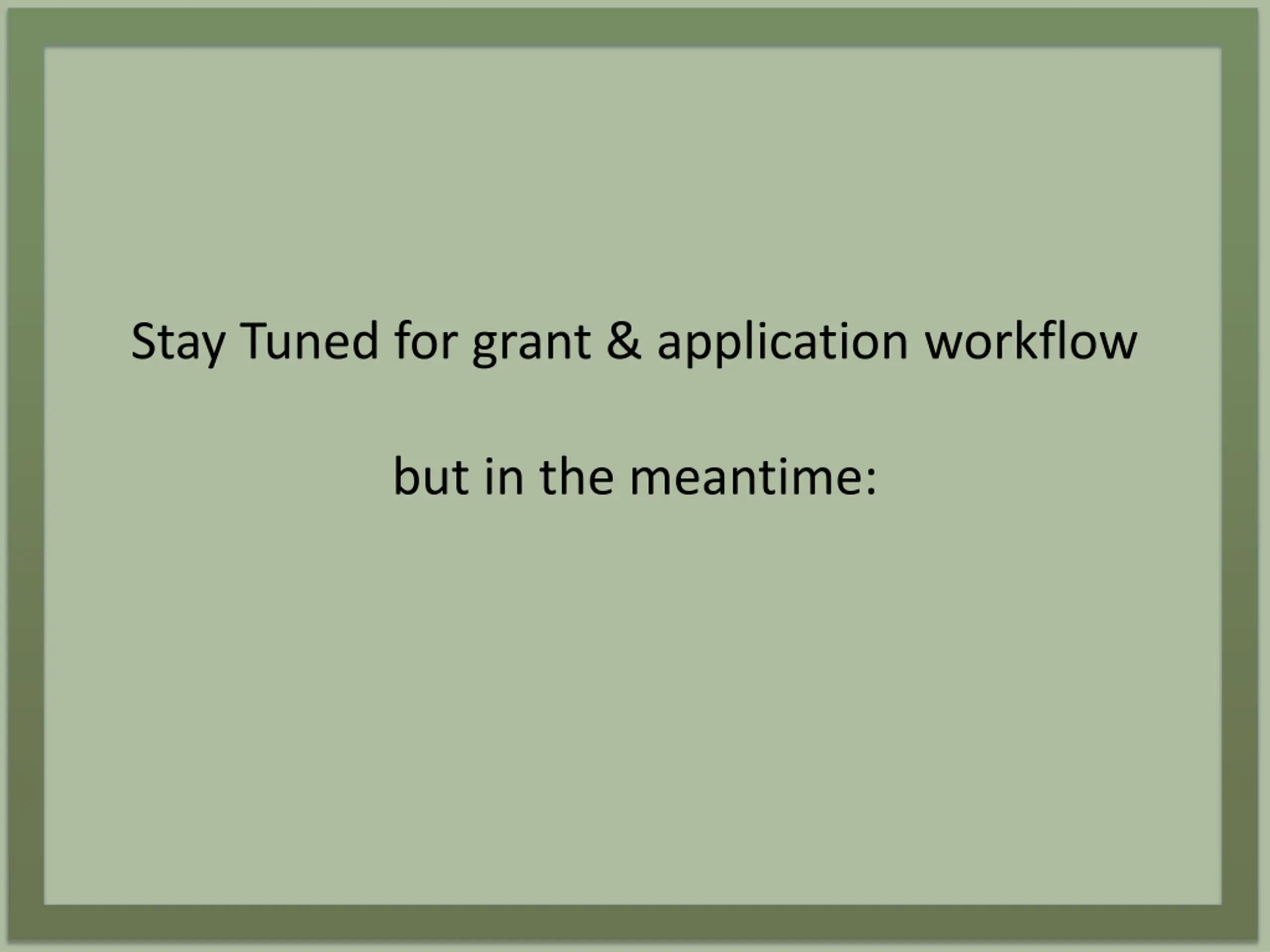 Stay Tuned for grant & application workflow

but in the meantime: